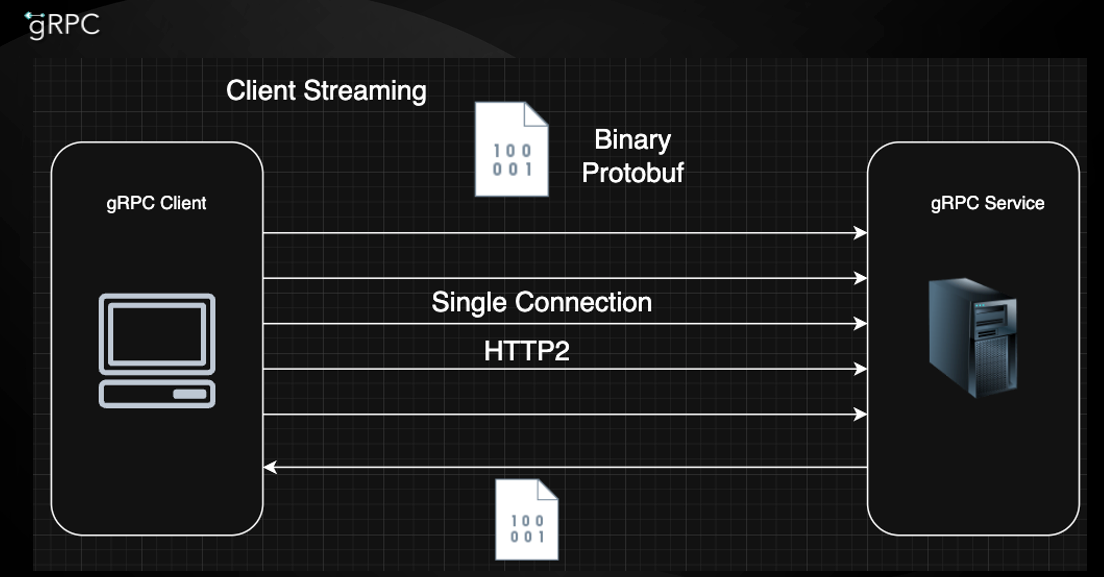 gRPC

Client Streaming

100
001

Binary Protobuf

gRPC Client

gRPC Service

Single Connection

HTTP2

100
001